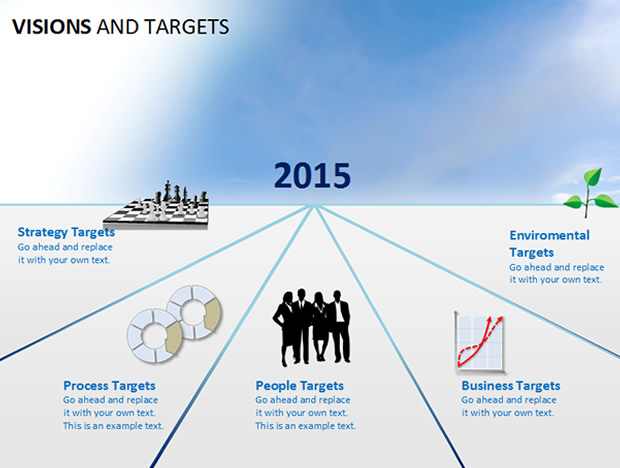 VISIONS AND TARGETS

2015

Strategy Targets
Go ahead and replace it with your own text.

Enviromental Targets
Go ahead and replace it with your own text.

Process Targets
Go ahead and replace it with your own text. This is an example text.

People Targets
Go ahead and replace it with your own text. This is an example text.

Business Targets
Go ahead and replace it with your own text.